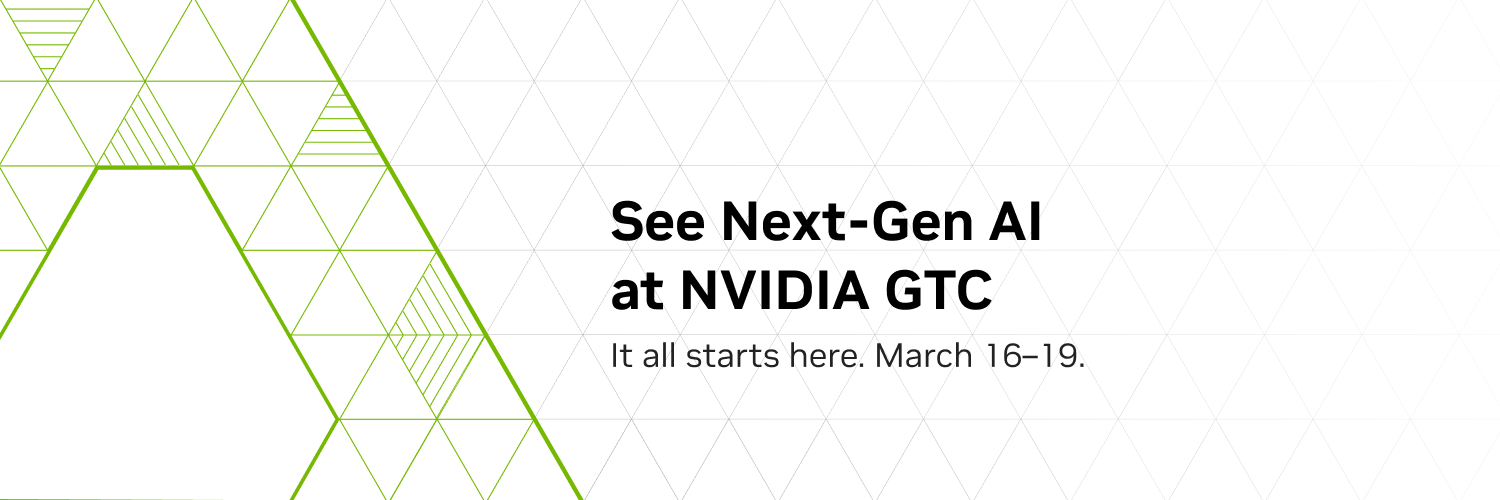 See Next-Gen AI
at NVIDIA GTC

It all starts here. March 16–19.